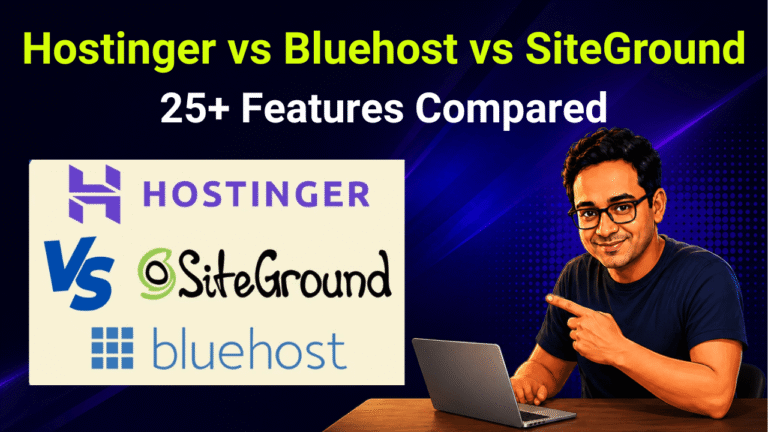 Hostinger vs Bluehost vs SiteGround

25+ Features Compared

HOSTINGER

VS

SiteGround

bluehost